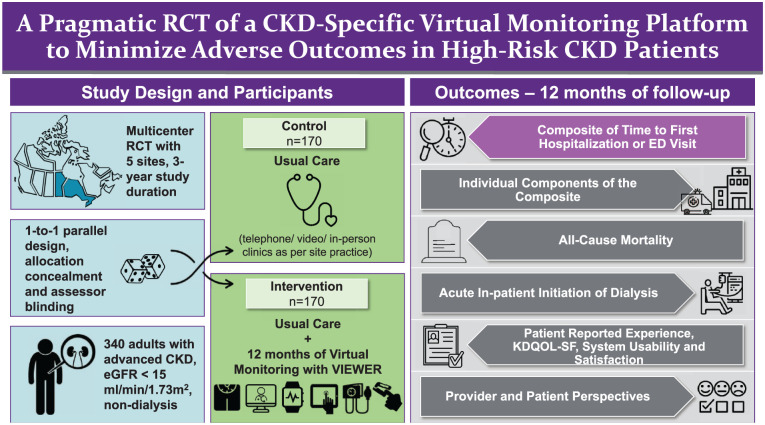 A Pragmatic RCT of a CKD-Specific Virtual Monitoring Platform to Minimize Adverse Outcomes in High-Risk CKD Patients

Study Design and Participants

Multicenter RCT with 5 sites, 3-year study duration

1-to-1 parallel design, allocation concealment and assessor blinding

340 adults with advanced CKD, eGFR < 15 ml/min/1.73m$^2$, non-dialysis

Control
n=170
Usual Care
(telephone/ video/ in-person clinics as per site practice)

Intervention
n=170
Usual Care
+
12 months of Virtual Monitoring with VIEWER

Outcomes – 12 months of follow-up

Composite of Time to First Hospitalization or ED Visit

Individual Components of the Composite

All-Cause Mortality

Acute In-patient Initiation of Dialysis

Patient Reported Experience, KDQOL-SF, System Usability and Satisfaction

Provider and Patient Perspectives